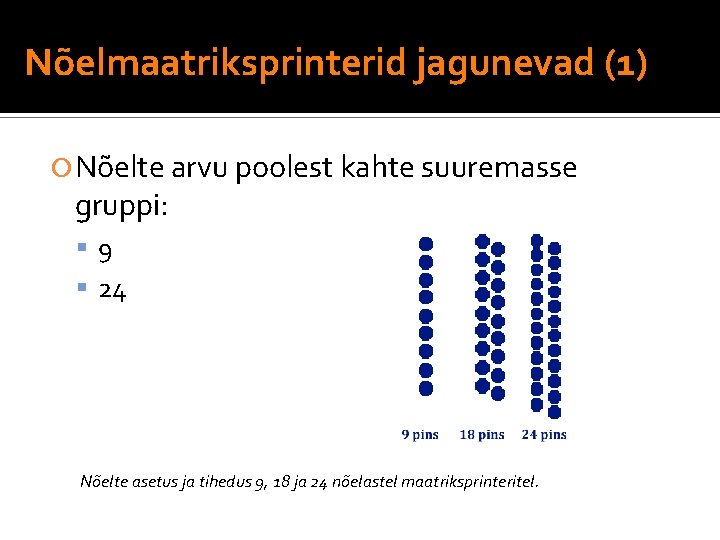 Nõelmaatriksprinterid jagunevad (1)

Nõelte arvu poolest kahte suuremasse gruppi:

9

24

9 pins 18 pins 24 pins

Nõelte asetus ja tihedus 9, 18 ja 24 nõelastel maatriksprinteritel.